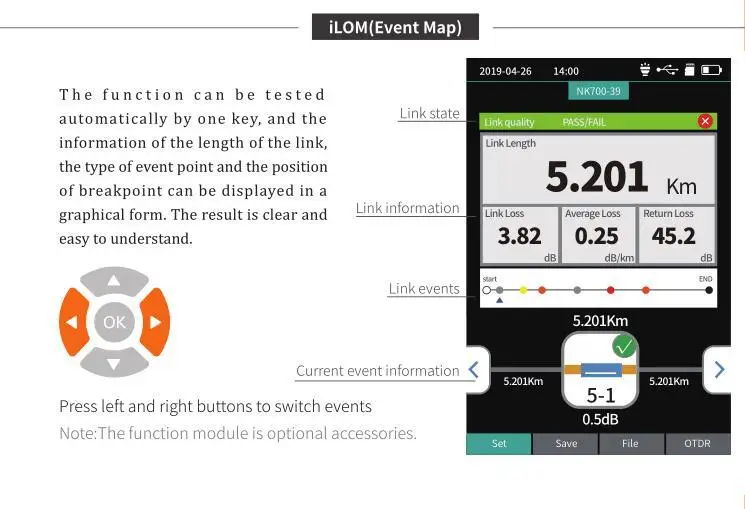 iLOM(Event Map)

The function can be tested automatically by one key, and the information of the length of the link, the type of event point and the position of breakpoint can be displayed in a graphical form. The result is clear and easy to understand.

OK

Press left and right buttons to switch events

Note:The function module is optional accessories.

Link state

Link information

Link events

Current event information

2019-04-26 14:00

NK700-39

Link quality PASS/FAIL

Link Length

5.201 Km

Link Loss
3.82
dB

Average Loss
0.25
dB/km

Return Loss
45.2
dB

start

END

5.201Km

5.201Km

5-1

5.201Km

0.5dB

Set

Save

File

OTDR